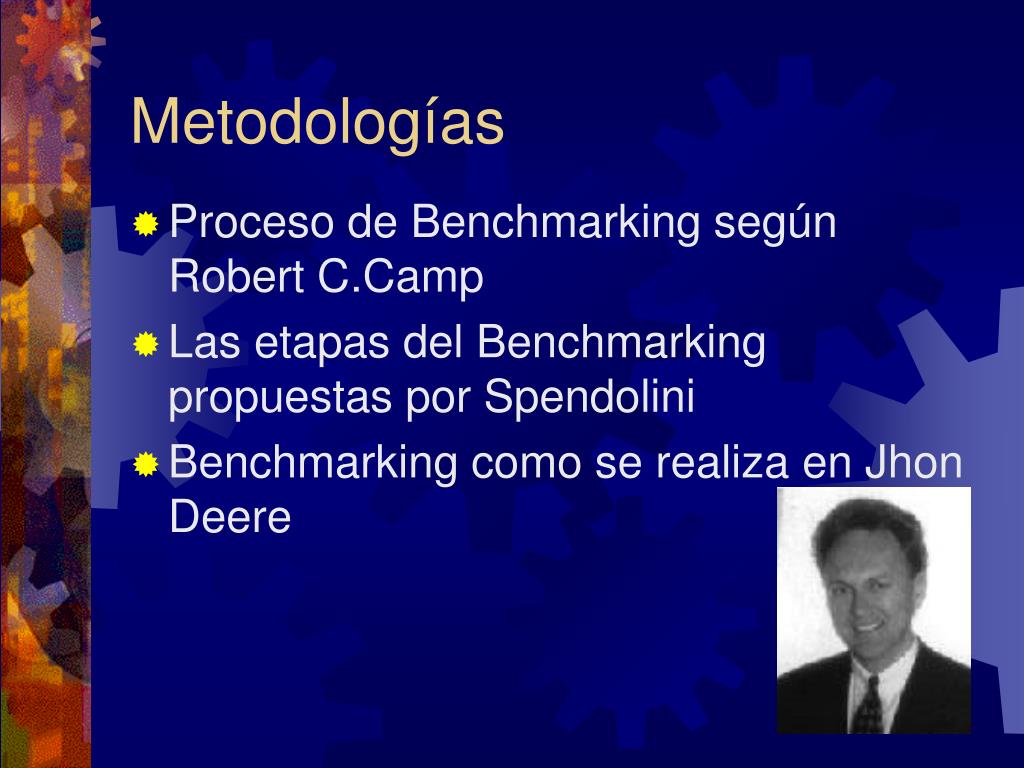 Metodologías

Proceso de Benchmarking según Robert C.Camp

Las etapas del Benchmarking propuestas por Spendolini

Benchmarking como se realiza en Jhon Deere